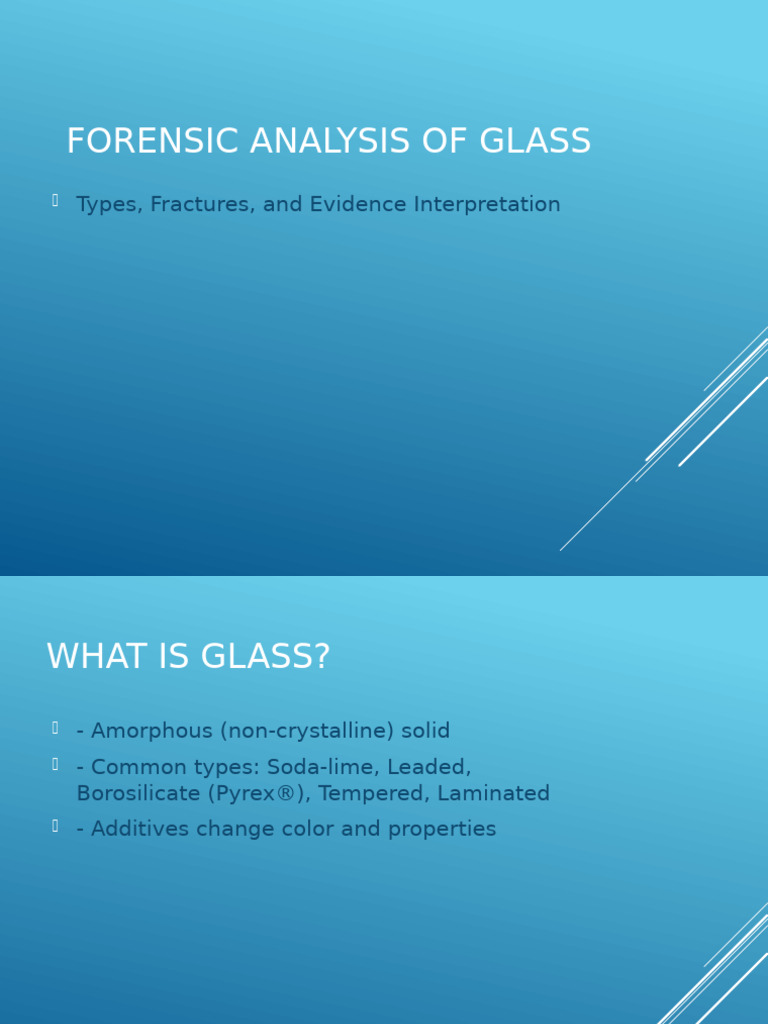 FORENSIC ANALYSIS OF GLASS

Types, Fractures, and Evidence Interpretation

WHAT IS GLASS?

- Amorphous (non-crystalline) solid

- Common types: Soda-lime, Leaded, Borosilicate (Pyrex®), Tempered, Laminated

- Additives change color and properties